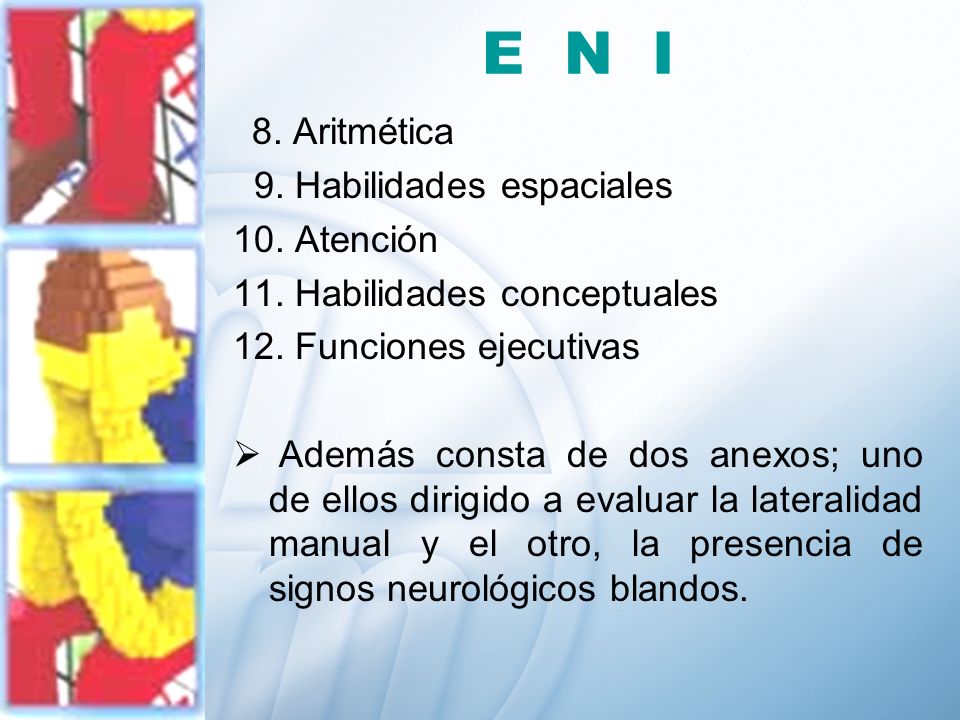 E N I

8. Aritmética
9. Habilidades espaciales
10. Atención
11. Habilidades conceptuales
12. Funciones ejecutivas

➢ Además consta de dos anexos; uno de ellos dirigido a evaluar la lateralidad manual y el otro, la presencia de signos neurológicos blandos.